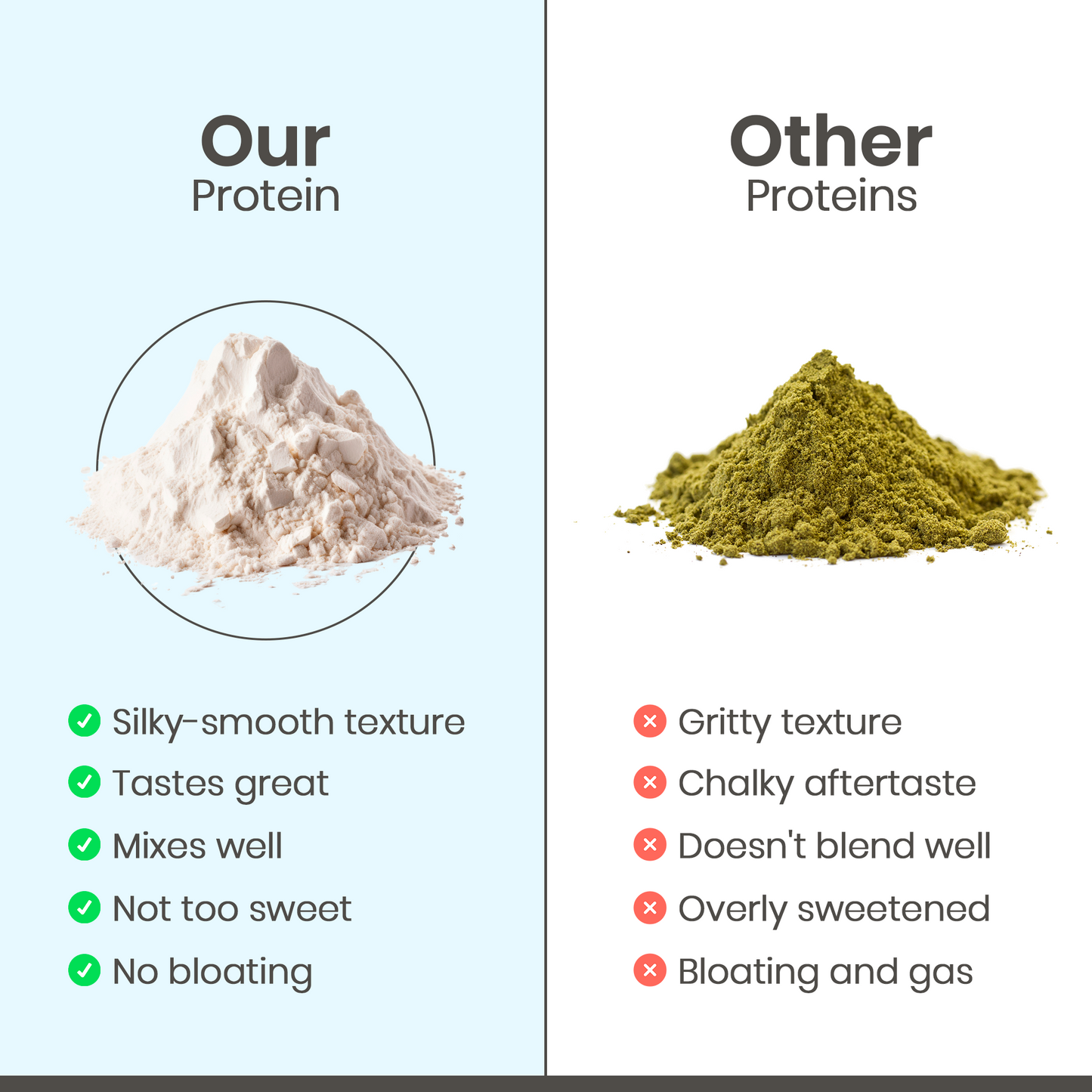 Our
Protein

Silky-smooth texture
Tastes great
Mixes well
Not too sweet
No bloating

Other
Proteins

Gritty texture
Chalky aftertaste
Doesn't blend well
Overly sweetened
Bloating and gas